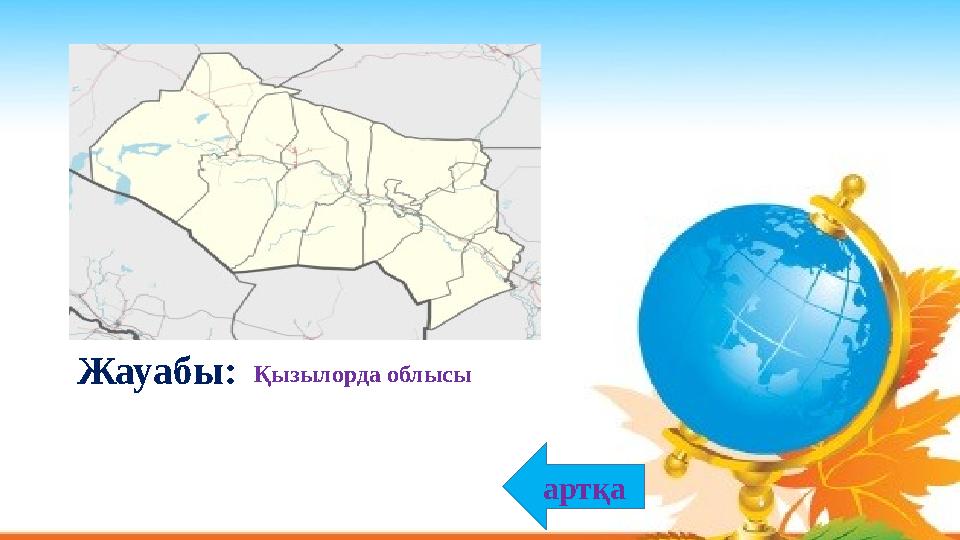 Жауабы: Қызылорда облысы

артқа